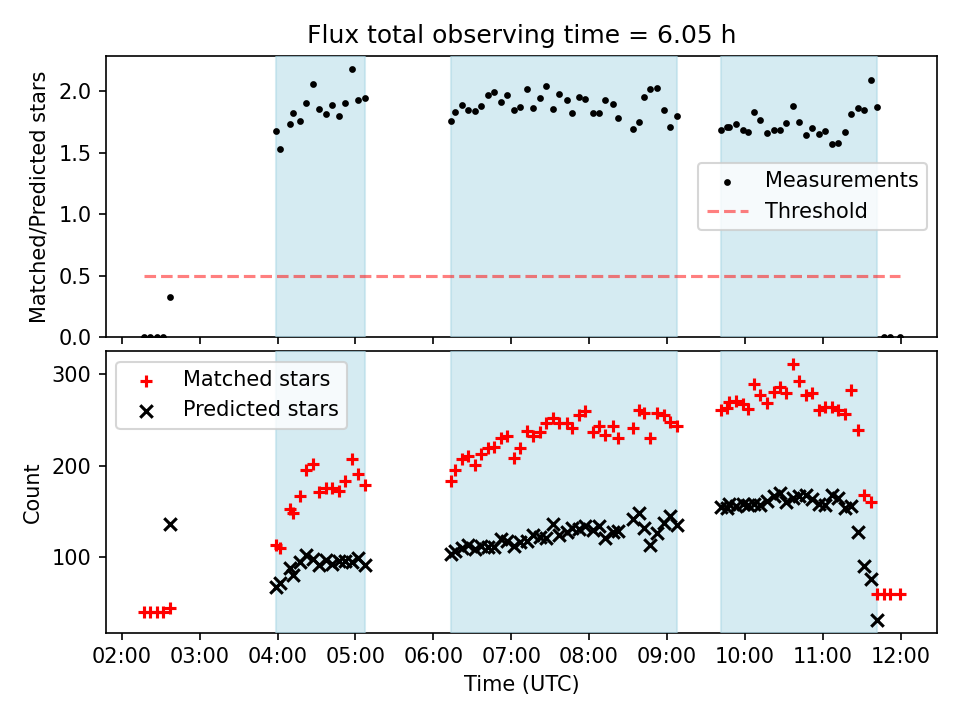 Flux total observing time = 6.05 h

Matched/Predicted stars

2.0
1.5
1.0
0.5
0.0

Measurements
Threshold

Count

300
200
100

Matched stars
Predicted stars

02:00 03:00 04:00 05:00 06:00 07:00 08:00 09:00 10:00 11:00 12:00

Time (UTC)